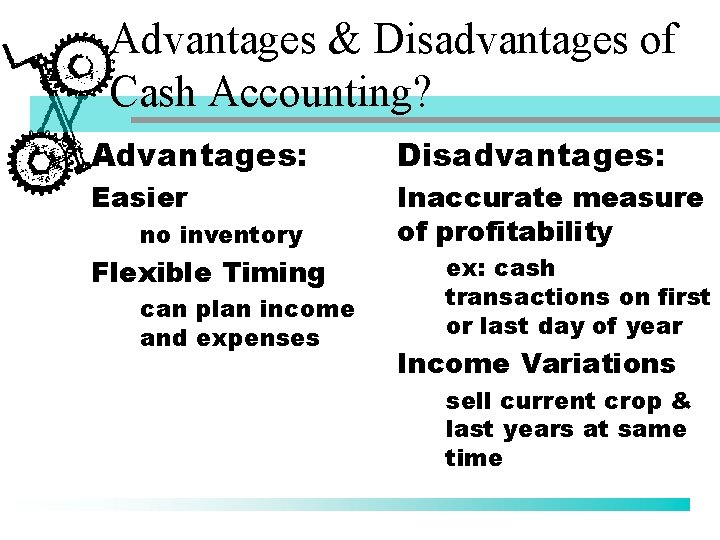 Advantages & Disadvantages of Cash Accounting?

Advantages:

Easier

no inventory

Flexible Timing

can plan income and expenses

Disadvantages:

Inaccurate measure of profitability

ex: cash transactions on first or last day of year

Income Variations

sell current crop & last years at same time